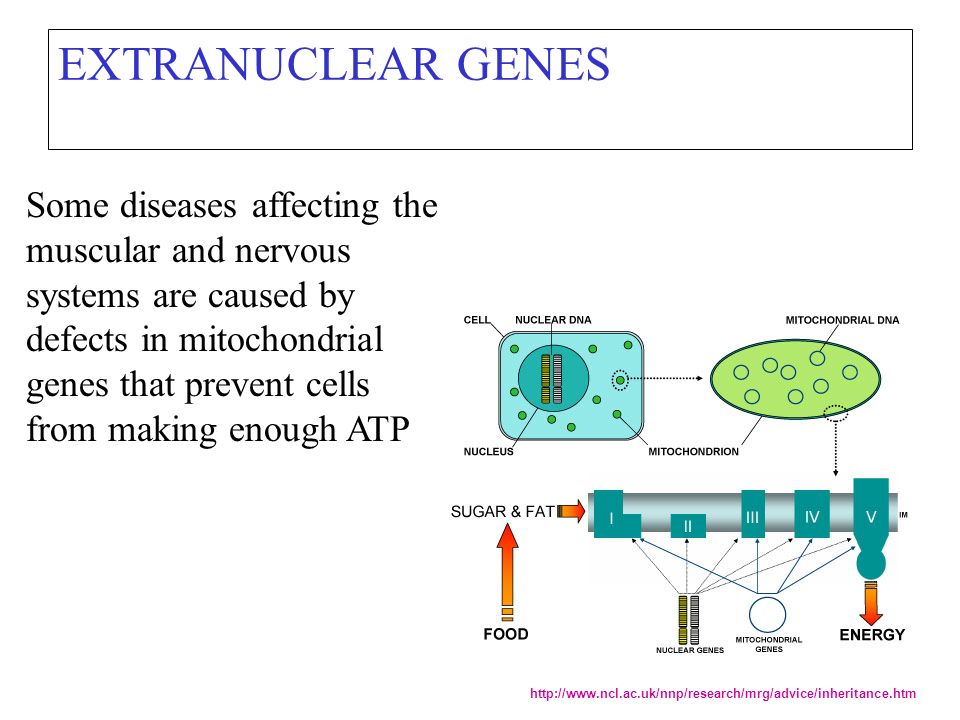 EXTRANUCLEAR GENES

Some diseases affecting the muscular and nervous systems are caused by defects in mitochondrial genes that prevent cells from making enough ATP

CELL
NUCLEAR DNA
MITOCHONDRIAL DNA
NUCLEUS
MITOCHONDRION

SUGAR & FAT
I
II
III
IV
V
IM
FOOD
NUCLEAR GENES
MITOCHONDRIAL GENES
ENERGY

http://www.ncl.ac.uk/nnp/research/mrg/advice/inheritance.htm